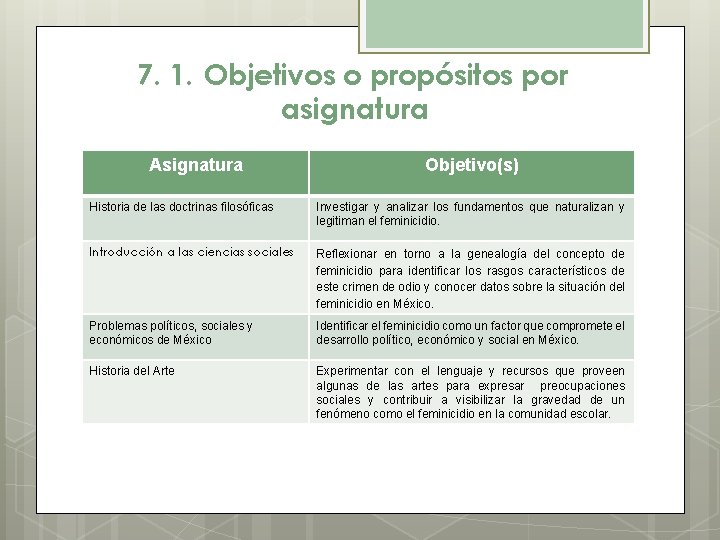 7. 1. Objetivos o propósitos por asignatura

| Asignatura | Objetivo(s) |
|---|---|
| Historia de las doctrinas filosóficas | Investigar y analizar los fundamentos que naturalizan y legitiman el feminicidio. |
| Introducción a las ciencias sociales | Reflexionar en torno a la genealogía del concepto de feminicidio para identificar los rasgos característicos de este crimen de odio y conocer datos sobre la situación del feminicidio en México. |
| Problemas políticos, sociales y económicos de México | Identificar el feminicidio como un factor que compromete el desarrollo político, económico y social en México. |
| Historia del Arte | Experimentar con el lenguaje y recursos que proveen algunas de las artes para expresar preocupaciones sociales y contribuir a visibilizar la gravedad de un fenómeno como el feminicidio en la comunidad escolar. |